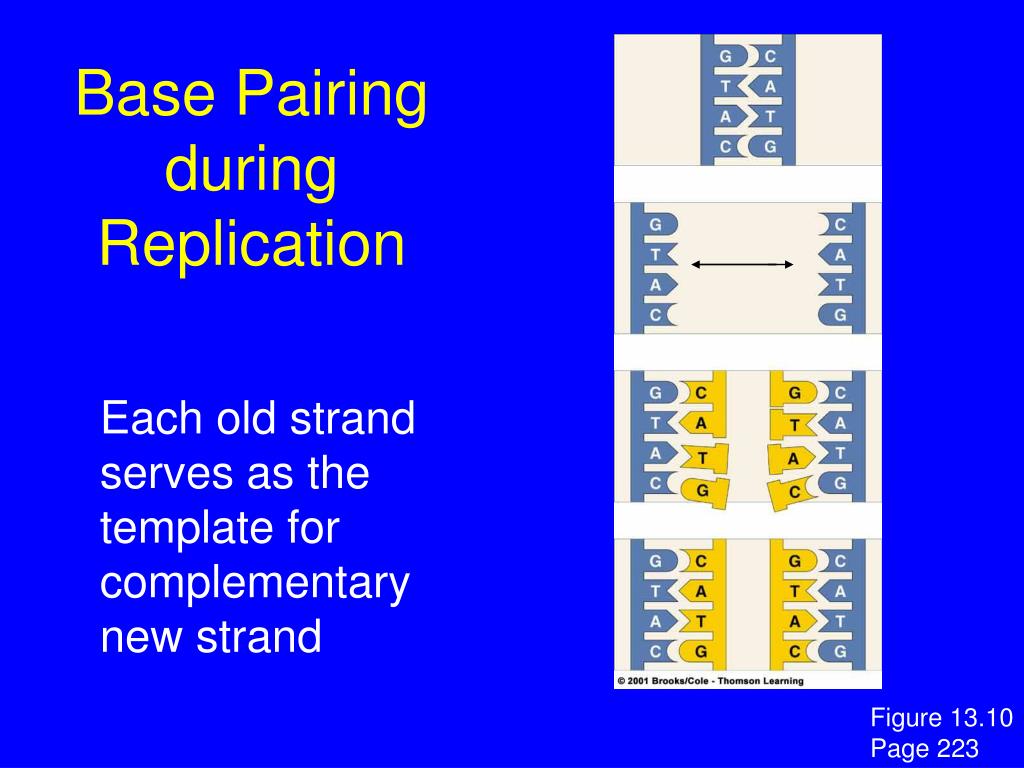 Base Pairing during Replication

Each old strand serves as the template for complementary new strand

G C
T A
A T
C G

G C
T A
A T
C G

G C G C
T A T A
A T A T
C G C G

G C G C
T A T A
A T A T
C G C G

© 2001 Brooks/Cole - Thomson Learning

Figure 13.10
Page 223